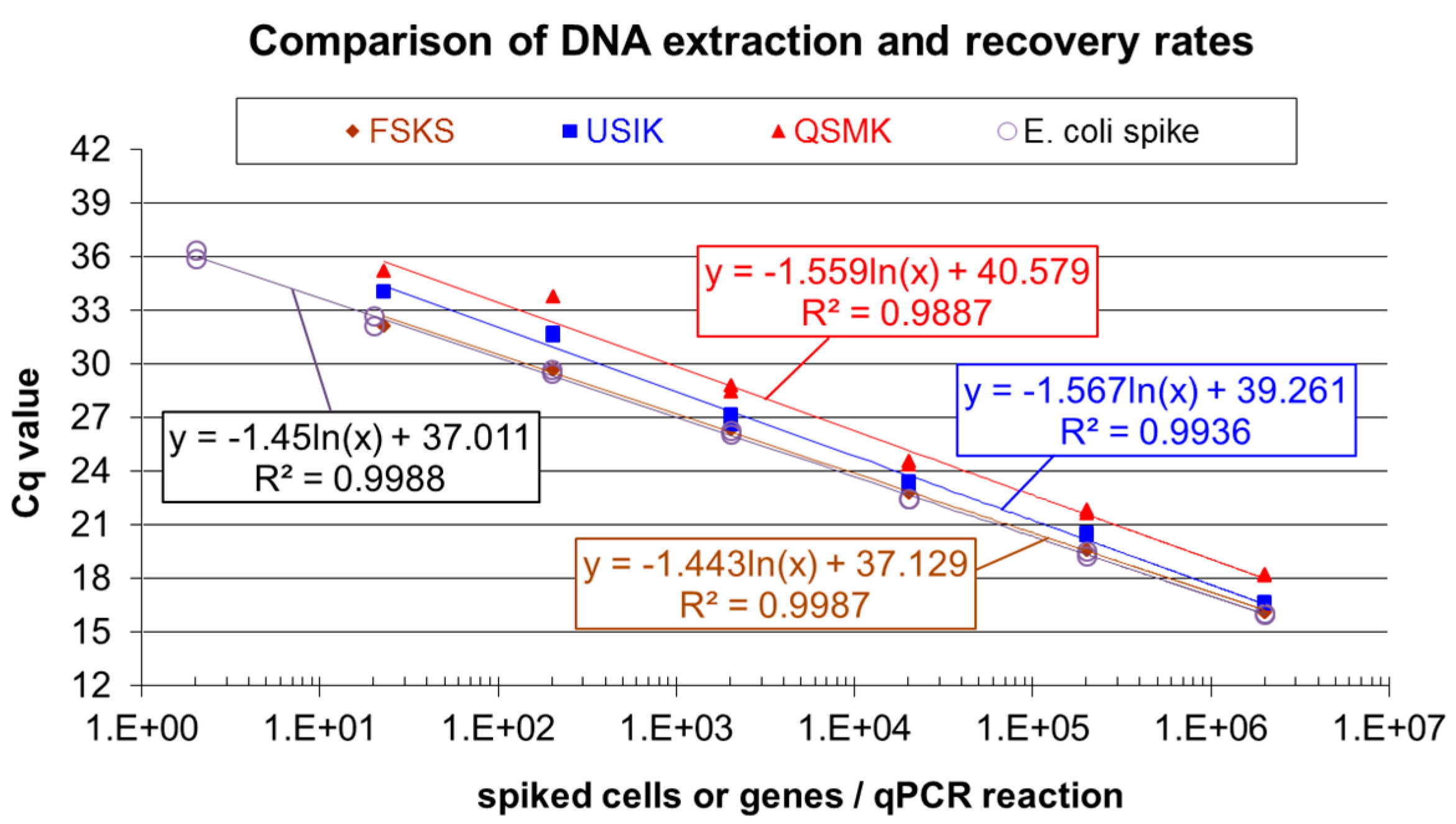 Comparison of DNA extraction and recovery rates

FSKS USIK QSMK E. coli spike

Cq value

42
39
36
33
30
27
24
21
18
15
12

$y = -1.559\ln(x) + 40.579$
$R^2 = 0.9887$

$y = -1.567\ln(x) + 39.261$
$R^2 = 0.9936$

$y = -1.45\ln(x) + 37.011$
$R^2 = 0.9988$

$y = -1.443\ln(x) + 37.129$
$R^2 = 0.9987$

1.E+00 1.E+01 1.E+02 1.E+03 1.E+04 1.E+05 1.E+06 1.E+07

spiked cells or genes / qPCR reaction